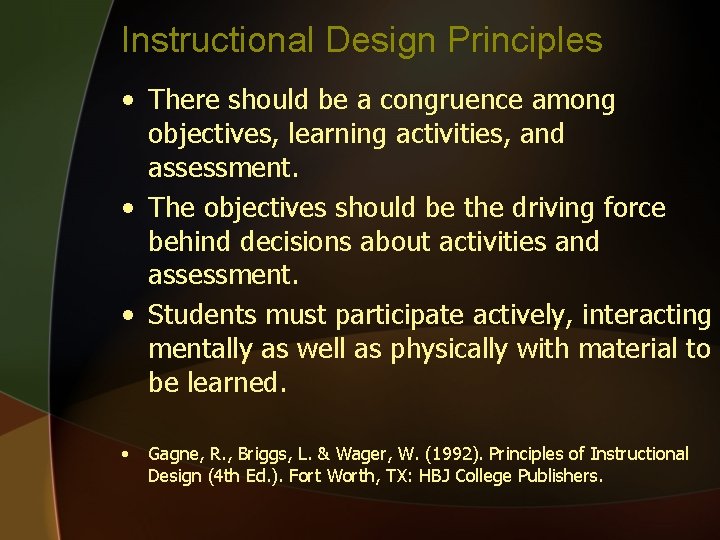 Instructional Design Principles

• There should be a congruence among objectives, learning activities, and assessment.

• The objectives should be the driving force behind decisions about activities and assessment.

• Students must participate actively, interacting mentally as well as physically with material to be learned.

• Gagne, R., Briggs, L. & Wager, W. (1992). Principles of Instructional Design (4th Ed.). Fort Worth, TX: HBJ College Publishers.